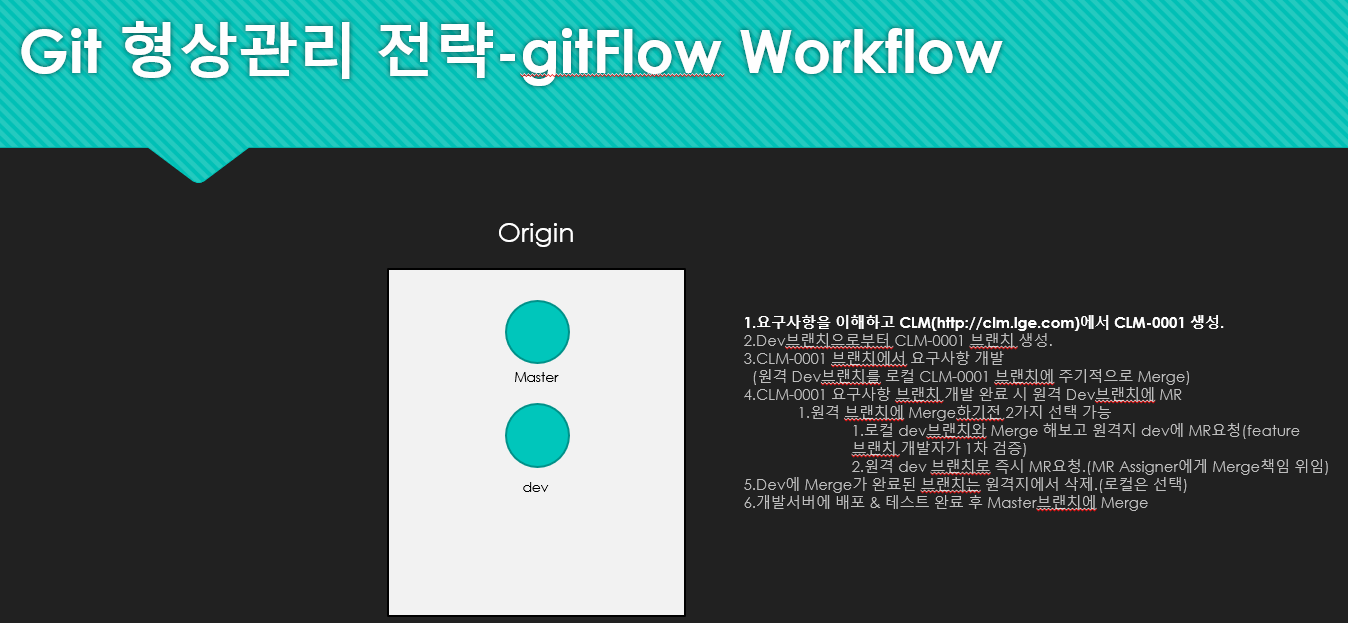 Git 형상관리 전략-gitFlow Workflow

Origin

Master

dev

1.요구사항을 이해하고 CLM(http://clm.lge.com)에서 CLM-0001 생성.
2.Dev브랜치으로부터 CLM-0001 브랜치 생성.
3.CLM-0001 브랜치에서 요구사항 개발
(원격 Dev브랜치를 로컬 CLM-0001 브랜치에 주기적으로 Merge)
4.CLM-0001 요구사항 브랜치 개발 완료 시 원격 Dev브랜치에 MR
1.원격 브랜치에 Merge하기전 2가지 선택 가능
1.로컬 dev브랜치와 Merge 해보고 원격지 dev에 MR요청(feature 브랜치 개발자가 1차 검증)
2.원격 dev 브랜치로 즉시 MR요청.(MR Assigner에게 Merge책임 위임)
5.Dev에 Merge가 완료된 브랜치는 원격지에서 삭제.(로컬은 선택)
6.개발서버에 배포 & 테스트 완료 후 Master브랜치에 Merge